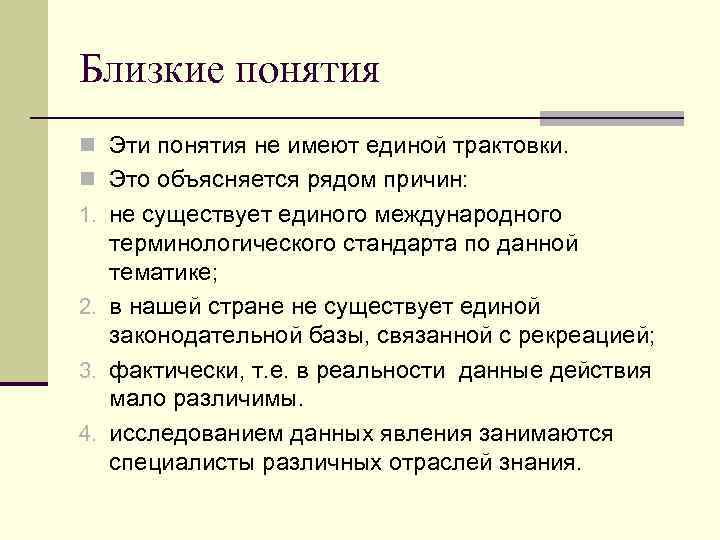 Близкие понятия

Эти понятия не имеют единой трактовки.

Это объясняется рядом причин:

1. не существует единого международного терминологического стандарта по данной тематике;

2. в нашей стране не существует единой законодательной базы, связанной с рекреацией;

3. фактически, т.е. в реальности данные действия мало различимы.

4. исследованием данных явления занимаются специалисты различных отраслей знания.